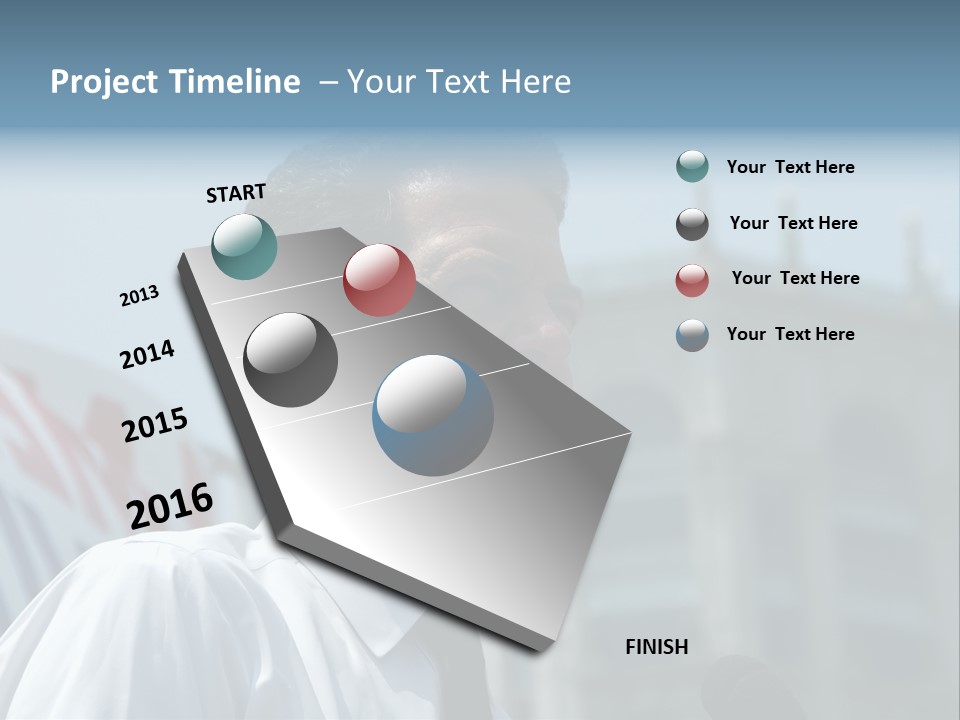 Project Timeline – Your Text Here

START

2013

2014

2015

2016

FINISH

Your Text Here

Your Text Here

Your Text Here

Your Text Here